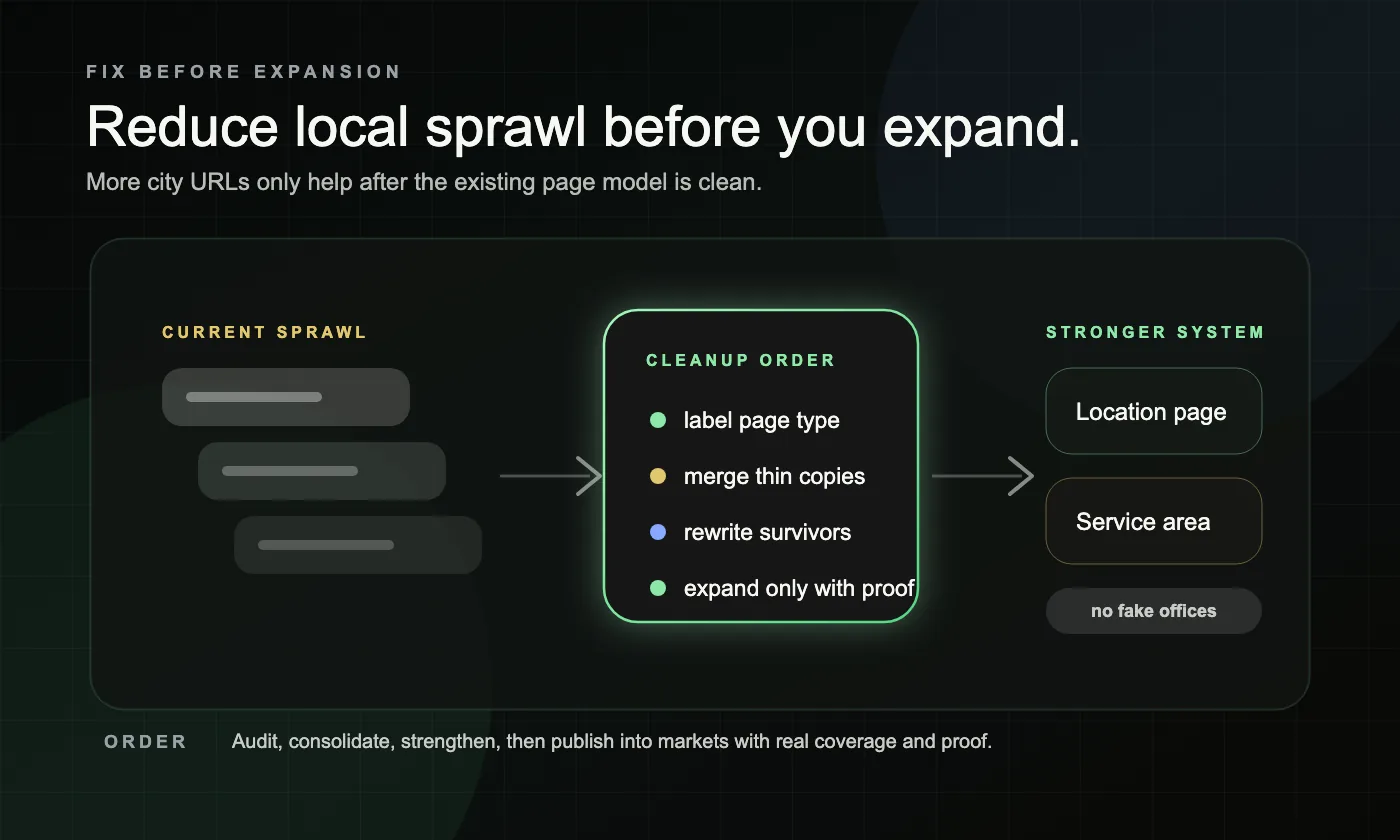 FIX BEFORE EXPANSION

Reduce local sprawl before you expand.

More city URLs only help after the existing page model is clean.

CURRENT SPRAWL

CLEANUP ORDER

label page type

merge thin copies

rewrite survivors

expand only with proof

STRONGER SYSTEM

Location page

Service area

no fake offices

ORDER

Audit, consolidate, strengthen, then publish into markets with real coverage and proof.